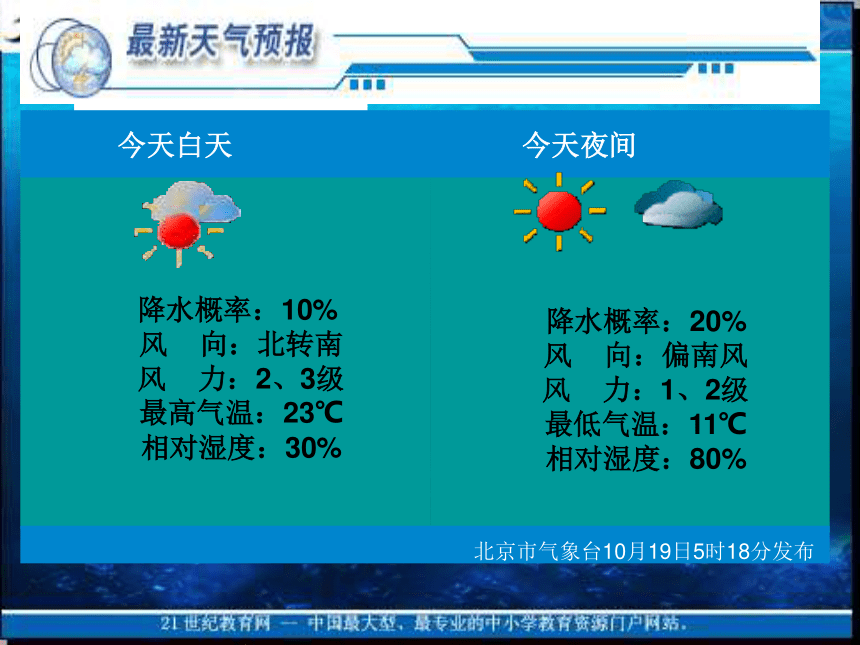 最新天气预报

今天白天

降水概率：10%
风　向：北转南
风　力：2、3级
最高气温：23℃
相对湿度：30%

今天夜间

降水概率：20%
风　向：偏南风
风　力：1、2级
最低气温：11℃
相对湿度：80%

北京市气象台10月19日5时18分发布

21世纪教育网 — 中国最大型、最专业的中小学教育资源门户网站。